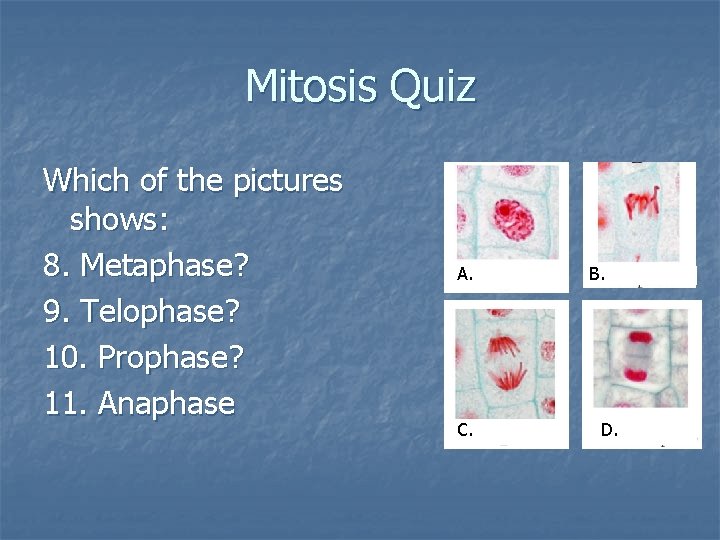 Mitosis Quiz

Which of the pictures shows:

8. Metaphase?

9. Telophase?

10. Prophase?

11. Anaphase

A.

B.

C.

D.